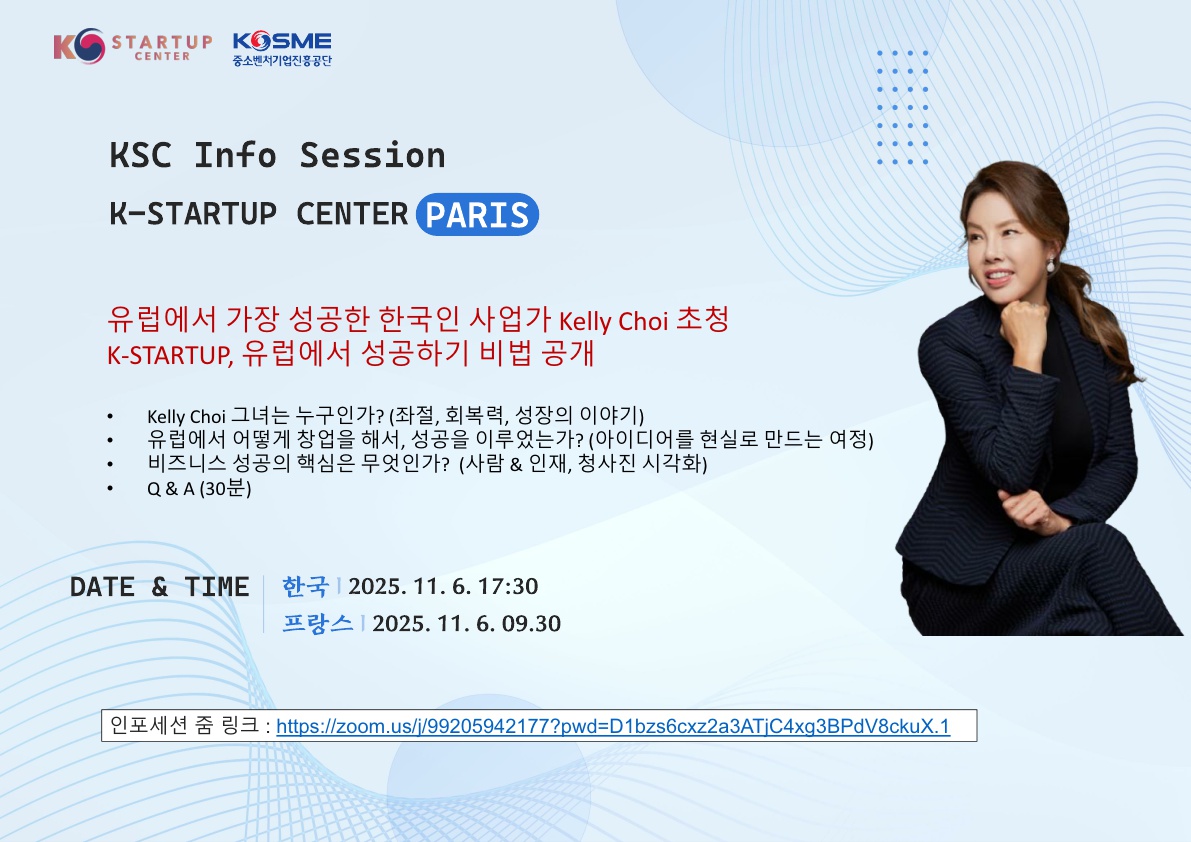 K STARTUP CENTER

KOSME
중소벤처기업진흥공단

KSC Info Session
K-STARTUP CENTER PARIS

유럽에서 가장 성공한 한국인 사업가 Kelly Choi 초청
K-STARTUP, 유럽에서 성공하기 비법 공개

• Kelly Choi 그녀는 누구인가? (좌절, 회복력, 성장의 이야기)
• 유럽에서 어떻게 창업을 해서, 성공을 이루었는가? (아이디어를 현실로 만드는 여정)
• 비즈니스 성공의 핵심은 무엇인가? (사람 & 인재, 청사진 시각화)
• Q & A (30분)

DATE & TIME
한국 | 2025. 11. 6. 17:30
프랑스 | 2025. 11. 6. 09.30

인포세션 줌 링크 : https://zoom.us/j/99205942177?pwd=D1bzs6cxz2a3ATjC4xg3BPdV8ckuX.1